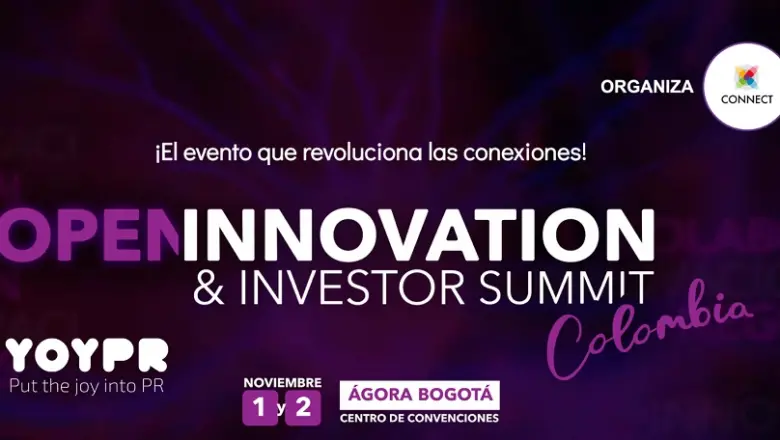 ORGANIZA
CONNECT

¡El evento que revoluciona las conexiones!

OPEN INNOVATION
& INVESTOR SUMMIT
Colombia

YOYPR
Put the joy into PR

NOVIEMBRE
1 y 2

ÁGORA BOGOTÁ
CENTRO DE CONVENCIONES